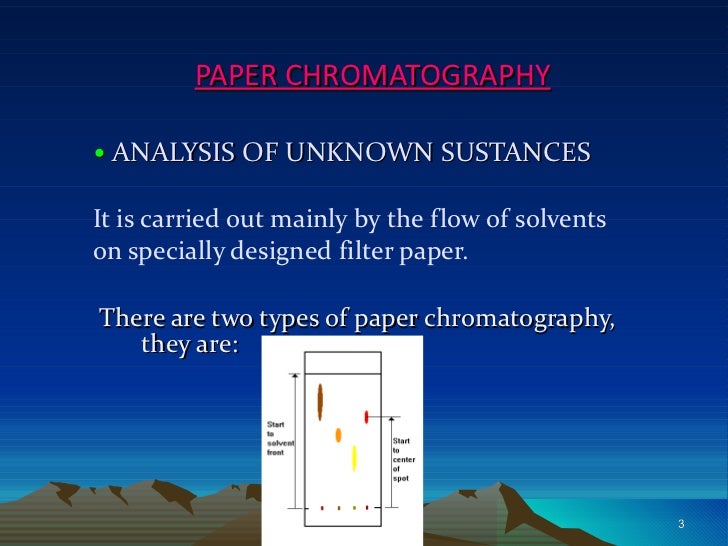 PAPER CHROMATOGRAPHY

• ANALYSIS OF UNKNOWN SUSTANCES

It is carried out mainly by the flow of solvents on specially designed filter paper.

There are two types of paper chromatography, they are:

Start to solvent front

Start to center of spot

3